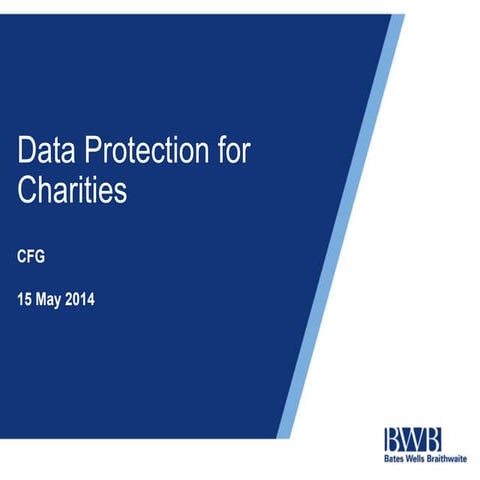 Data Protection for Charities

CFG

15 May 2014

BWB
Bates Wells Braithwaite